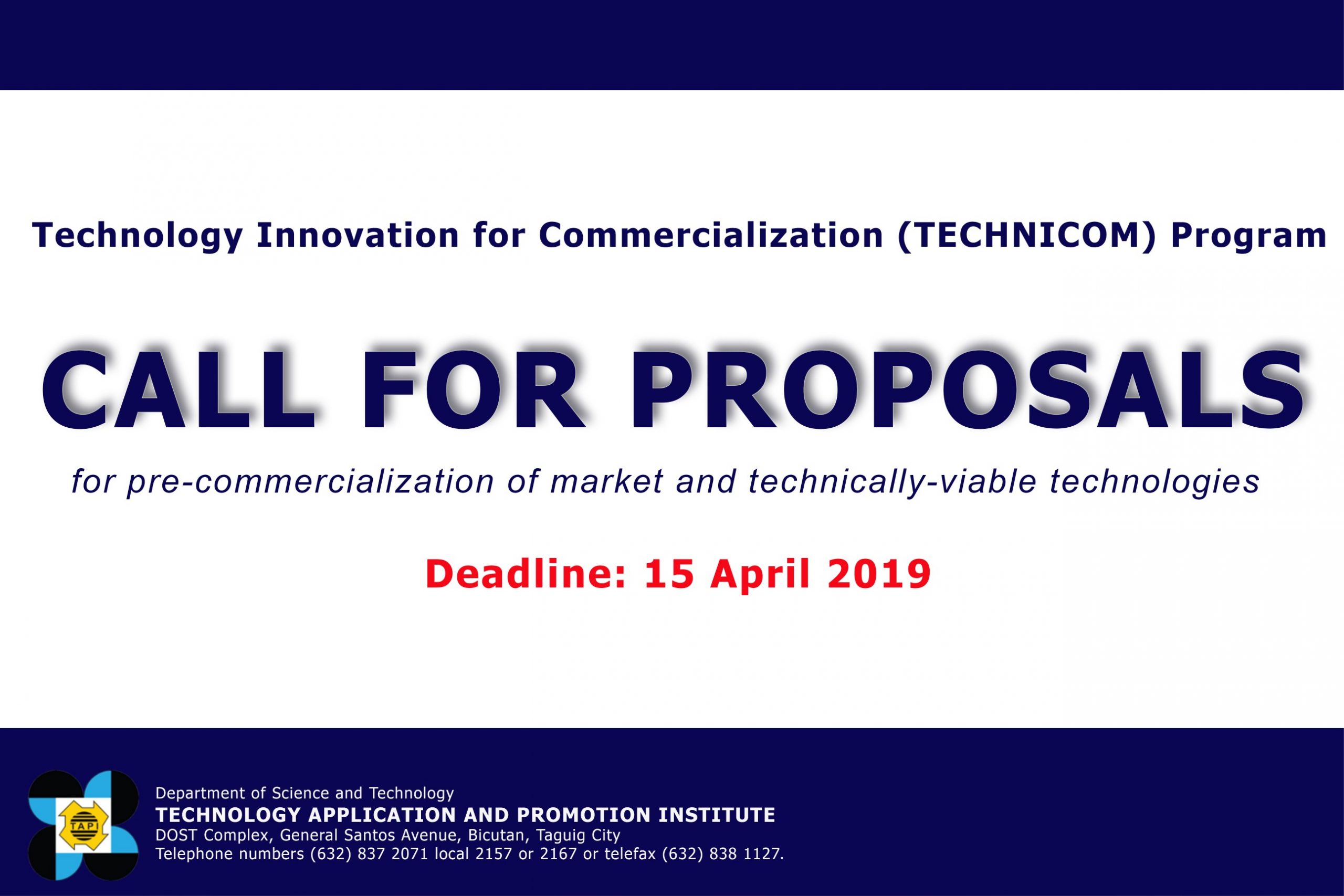 Technology Innovation for Commercialization (TECHNICOM) Program

CALL FOR PROPOSALS

for pre-commercialization of market and technically-viable technologies

Deadline: 15 April 2019

TAPI

Department of Science and Technology
TECHNOLOGY APPLICATION AND PROMOTION INSTITUTE
DOST Complex, General Santos Avenue, Bicutan, Taguig City
Telephone numbers (632) 837 2071 local 2157 or 2167 or telefax (632) 838 1127.